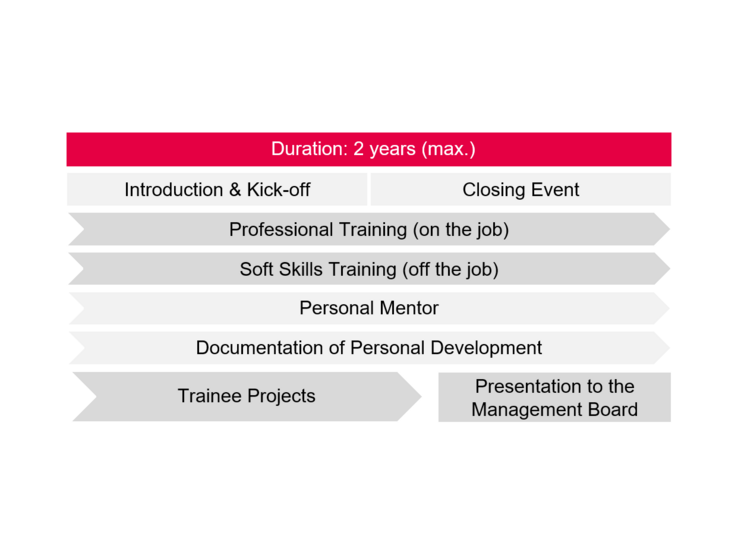 Duration: 2 years (max.)

Introduction & Kick-off

Closing Event

Professional Training (on the job)

Soft Skills Training (off the job)

Personal Mentor

Documentation of Personal Development

Trainee Projects

Presentation to the Management Board